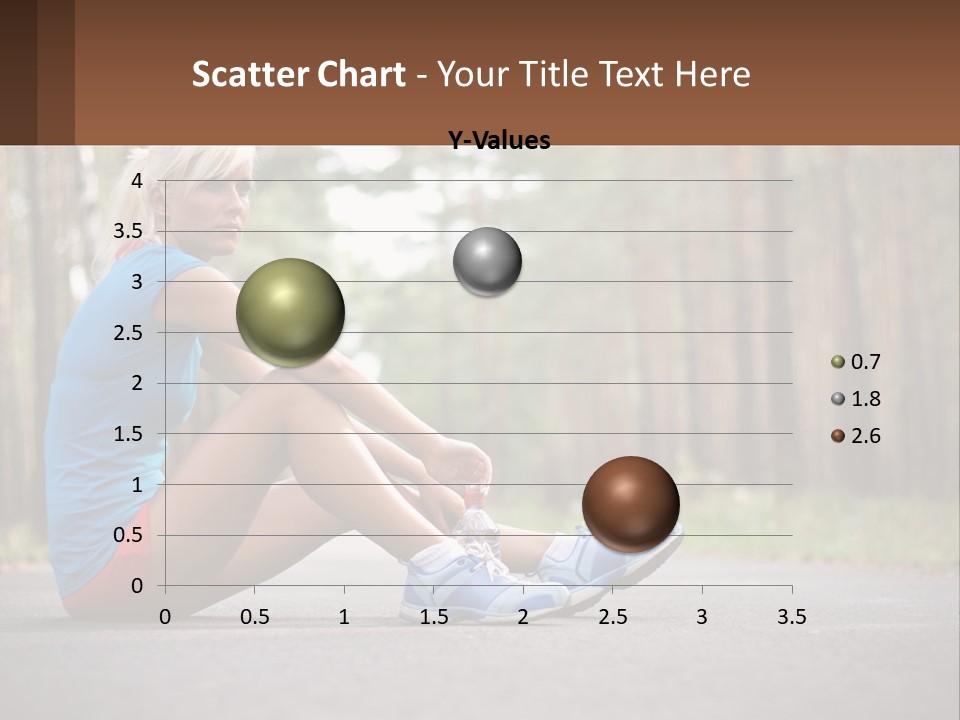 Scatter Chart - Your Title Text Here

Y-Values

4
3.5
3
2.5
2
1.5
1
0.5
0

0 0.5 1 1.5 2 2.5 3 3.5

0.7
1.8
2.6